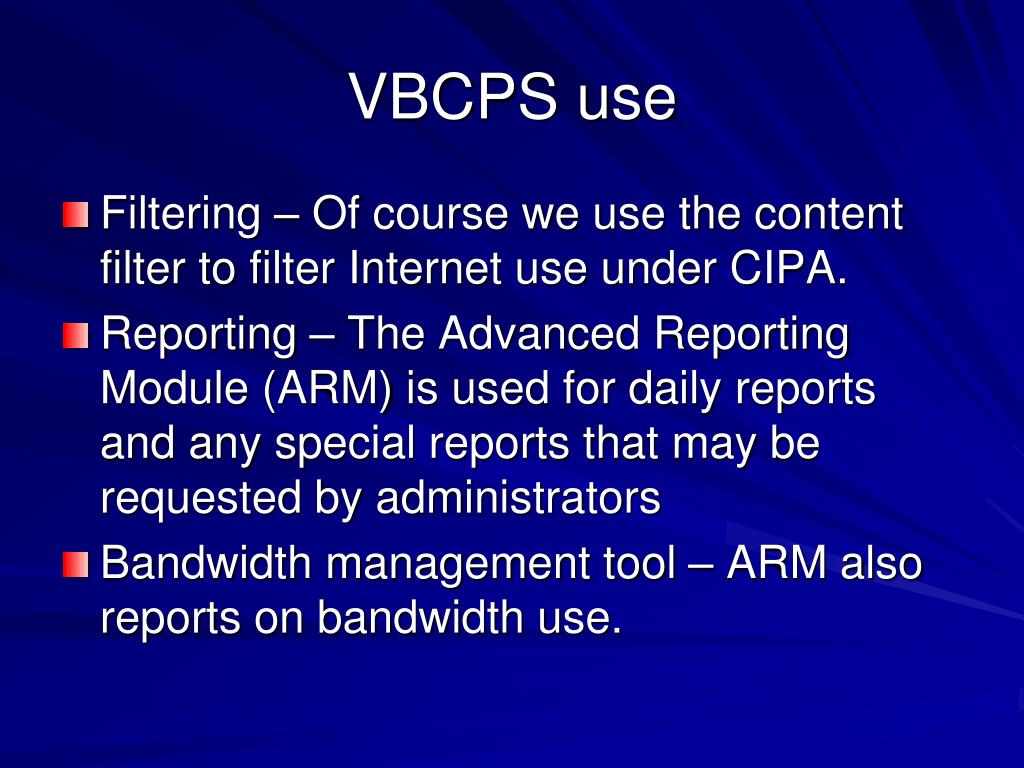 VBCPS use

Filtering – Of course we use the content filter to filter Internet use under CIPA.

Reporting – The Advanced Reporting Module (ARM) is used for daily reports and any special reports that may be requested by administrators

Bandwidth management tool – ARM also reports on bandwidth use.